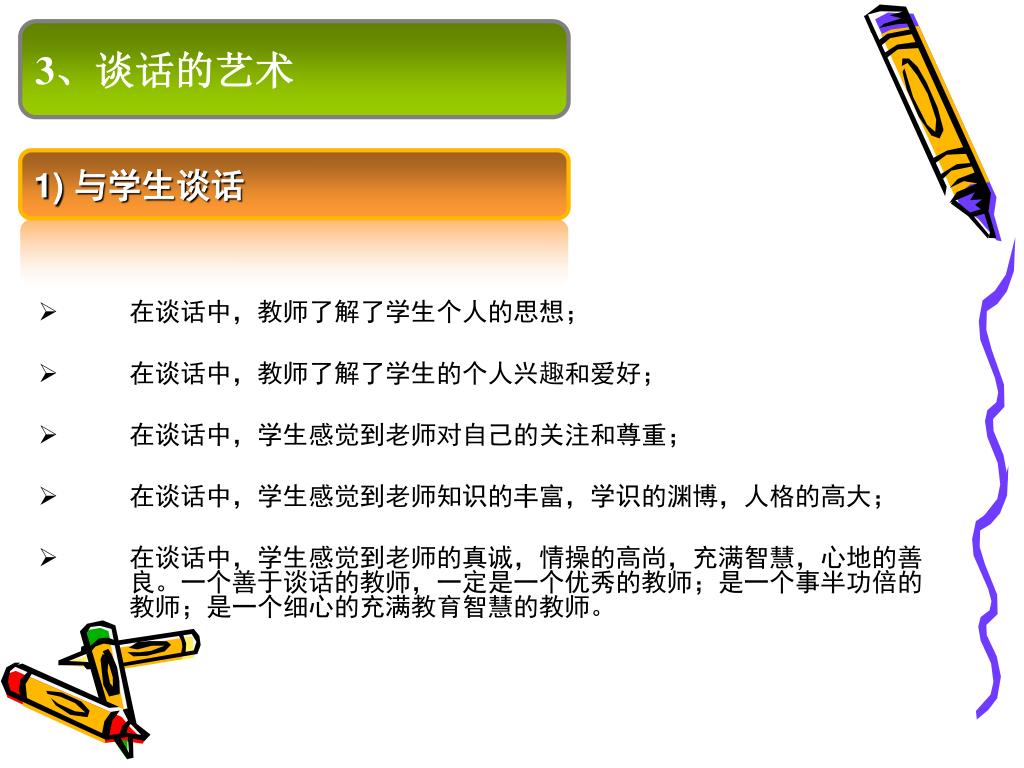 3、谈话的艺术

1) 与学生谈话

➢ 在谈话中，教师了解了学生个人的思想；

➢ 在谈话中，教师了解了学生的个人兴趣和爱好；

➢ 在谈话中，学生感觉到老师对自己的关注和尊重；

➢ 在谈话中，学生感觉到老师知识的丰富，学识的渊博，人格的高大；

➢ 在谈话中，学生感觉到老师的真诚，情操的高尚，充满智慧，心地的善良。一个善于谈话的教师，一定是一个优秀的教师；是一个事半功倍的教师；是一个细心的充满教育智慧的教师。